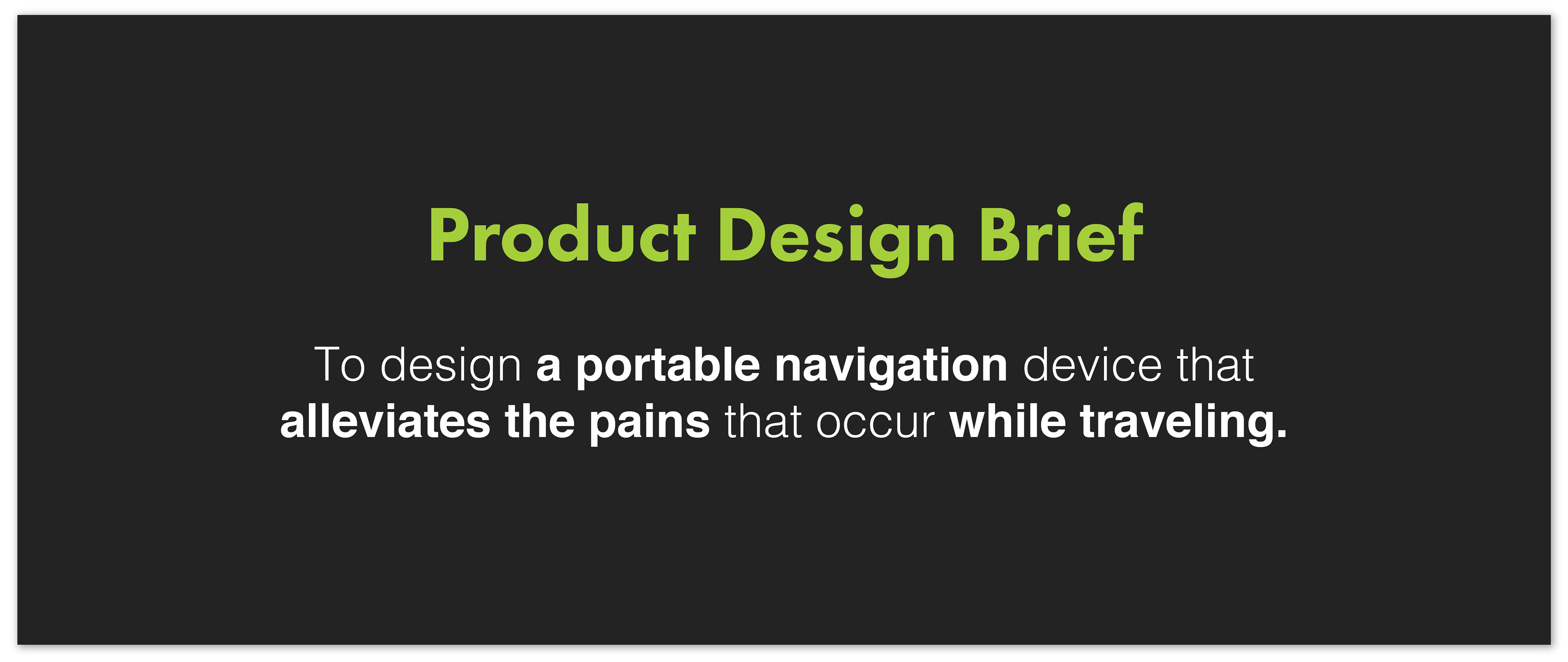 Product Design Brief

To design a portable navigation device that alleviates the pains that occur while traveling.